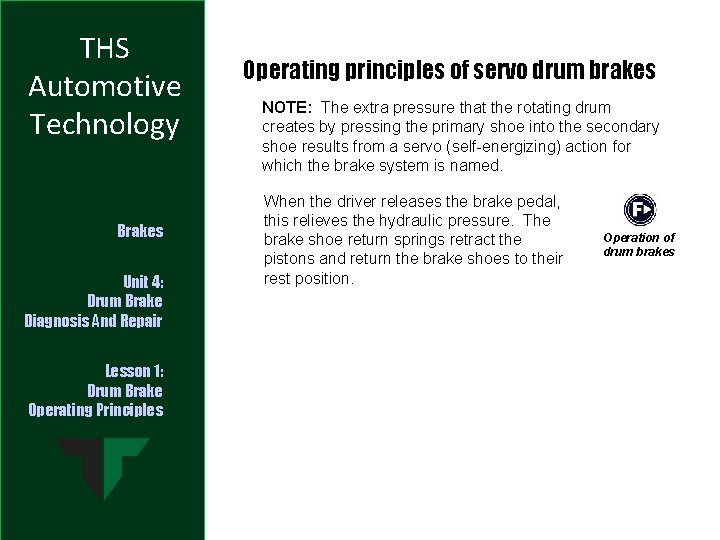 THS Automotive Technology

Brakes

Unit 4:
Drum Brake
Diagnosis And Repair

Lesson 1:
Drum Brake
Operating Principles

Operating principles of servo drum brakes

NOTE: The extra pressure that the rotating drum creates by pressing the primary shoe into the secondary shoe results from a servo (self-energizing) action for which the brake system is named.

When the driver releases the brake pedal, this relieves the hydraulic pressure. The brake shoe return springs retract the pistons and return the brake shoes to their rest position.

F

Operation of drum brakes